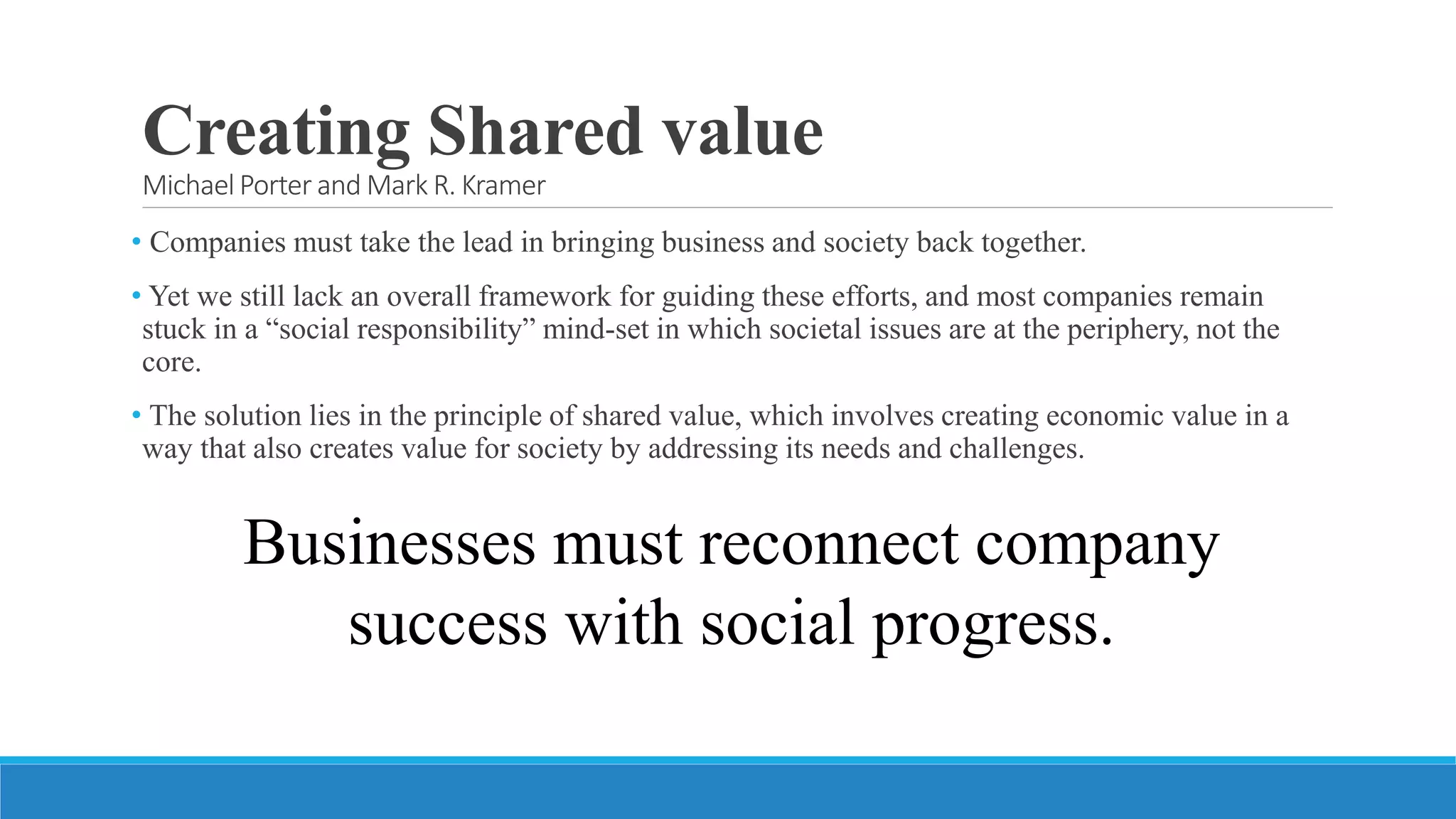 Creating Shared value
Michael Porter and Mark R. Kramer

• Companies must take the lead in bringing business and society back together.

• Yet we still lack an overall framework for guiding these efforts, and most companies remain stuck in a “social responsibility” mind-set in which societal issues are at the periphery, not the core.

• The solution lies in the principle of shared value, which involves creating economic value in a way that also creates value for society by addressing its needs and challenges.

Businesses must reconnect company success with social progress.